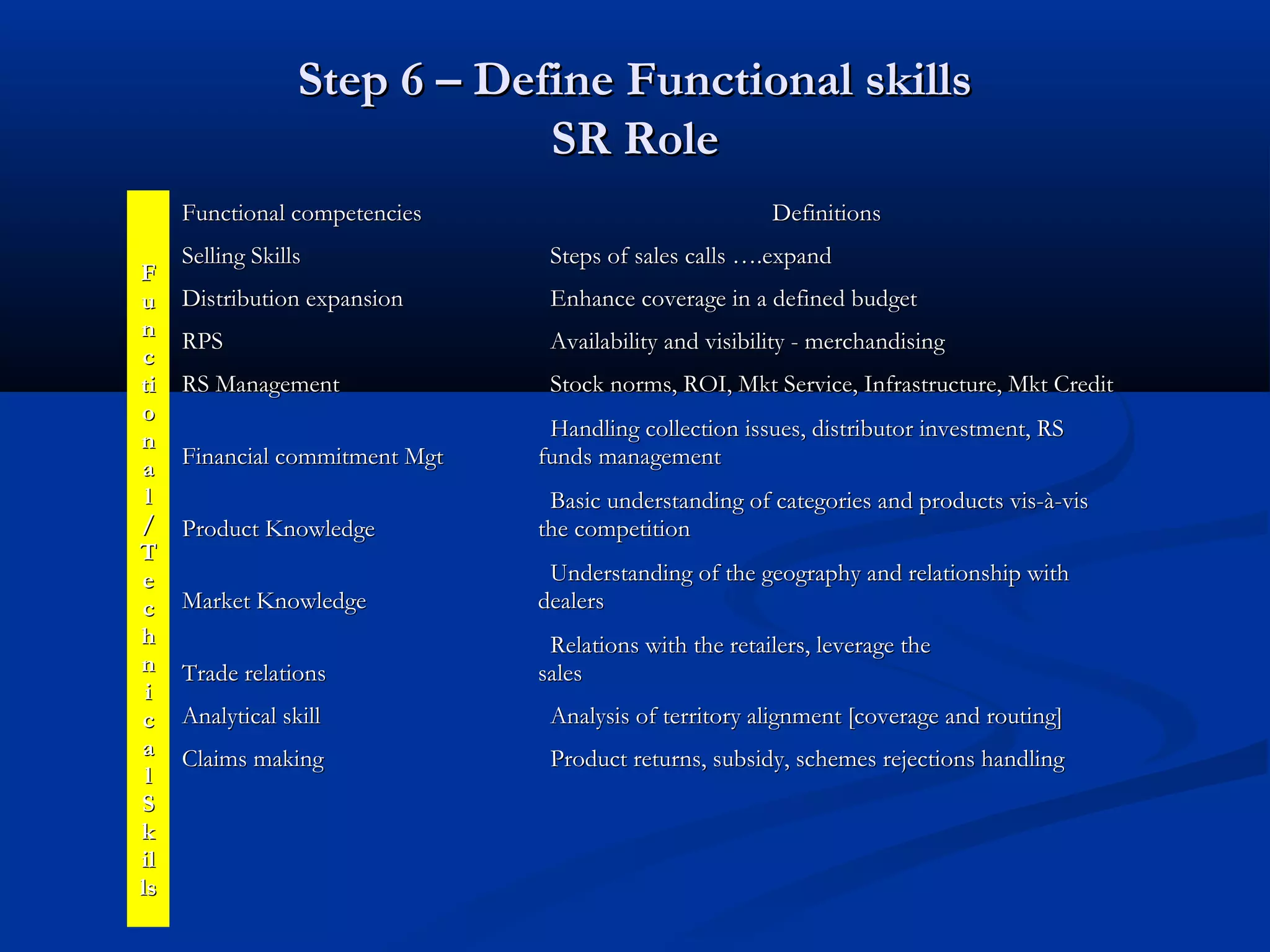 Step 6 – Define Functional skills
SR Role

Functional/Technical Skills

| Functional competencies | Definitions |
|---|---|
| Selling Skills | Steps of sales calls ….expand |
| Distribution expansion | Enhance coverage in a defined budget |
| RPS | Availability and visibility - merchandising |
| RS Management | Stock norms, ROI, Mkt Service, Infrastructure, Mkt Credit |
| Financial commitment Mgt | Handling collection issues, distributor investment, RS funds management |
| Product Knowledge | Basic understanding of categories and products vis-à-vis the competition |
| Market Knowledge | Understanding of the geography and relationship with dealers |
| Trade relations | Relations with the retailers, leverage the sales |
| Analytical skill | Analysis of territory alignment [coverage and routing] |
| Claims making | Product returns, subsidy, schemes rejections handling |